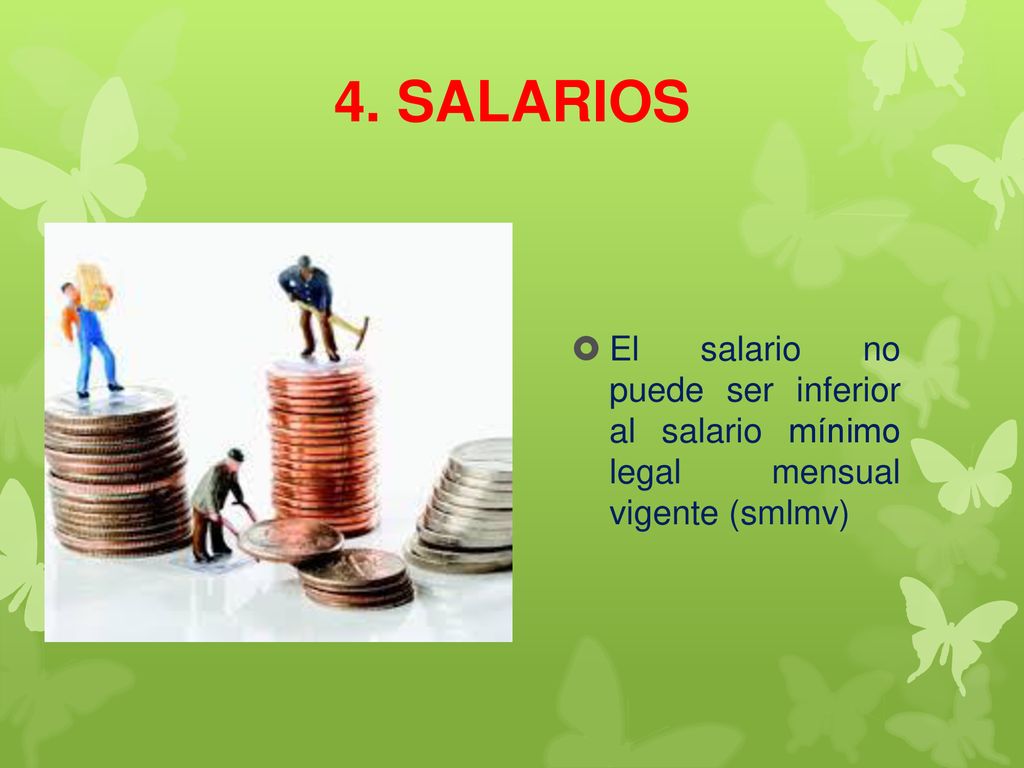 4. SALARIOS

El salario no puede ser inferior al salario mínimo legal mensual vigente (smlmv)